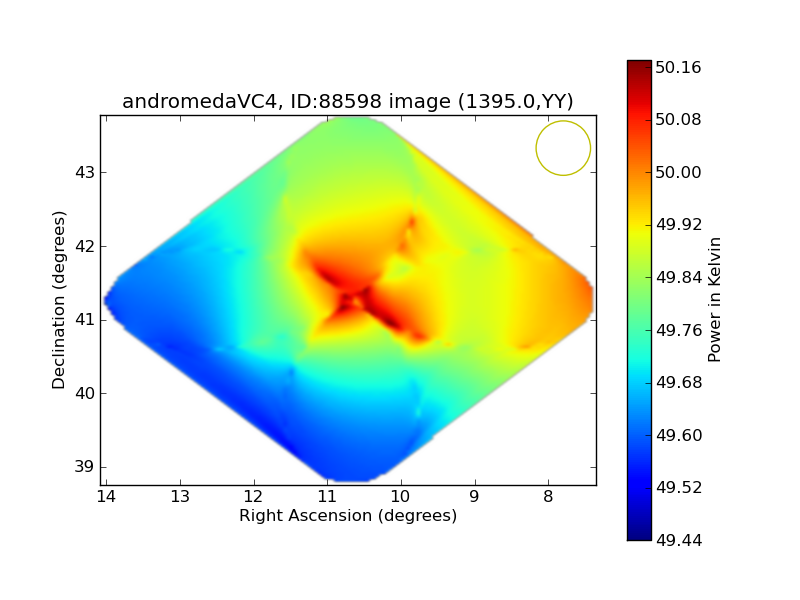 andromedaVC4, ID:88598 image (1395.0,YY)

Declination (degrees)

43
42
41
40
39

14
13
12
11
10
9
8

Right Ascension (degrees)

50.16
50.08
50.00
49.92
49.84
49.76
49.68
49.60
49.52
49.44

Power in Kelvin